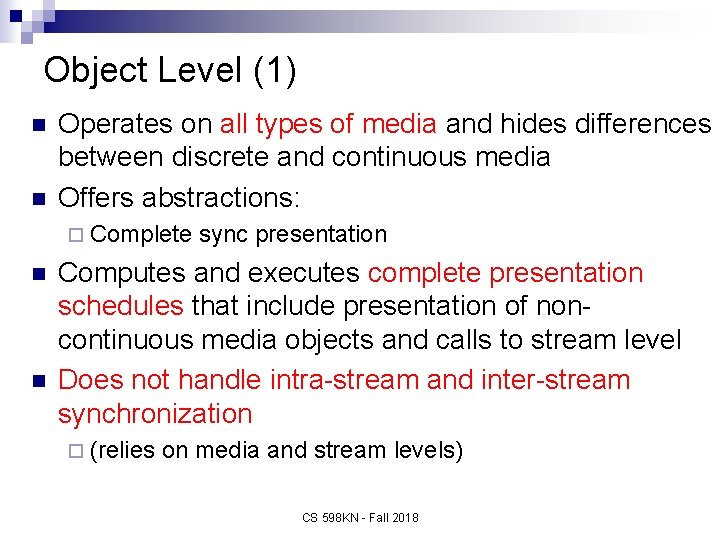 Object Level (1)

- Operates on all types of media and hides differences between discrete and continuous media
- Offers abstractions:
  - Complete sync presentation
- Computes and executes complete presentation schedules that include presentation of non-continuous media objects and calls to stream level
- Does not handle intra-stream and inter-stream synchronization
  - (relies on media and stream levels)

CS 598KN - Fall 2018